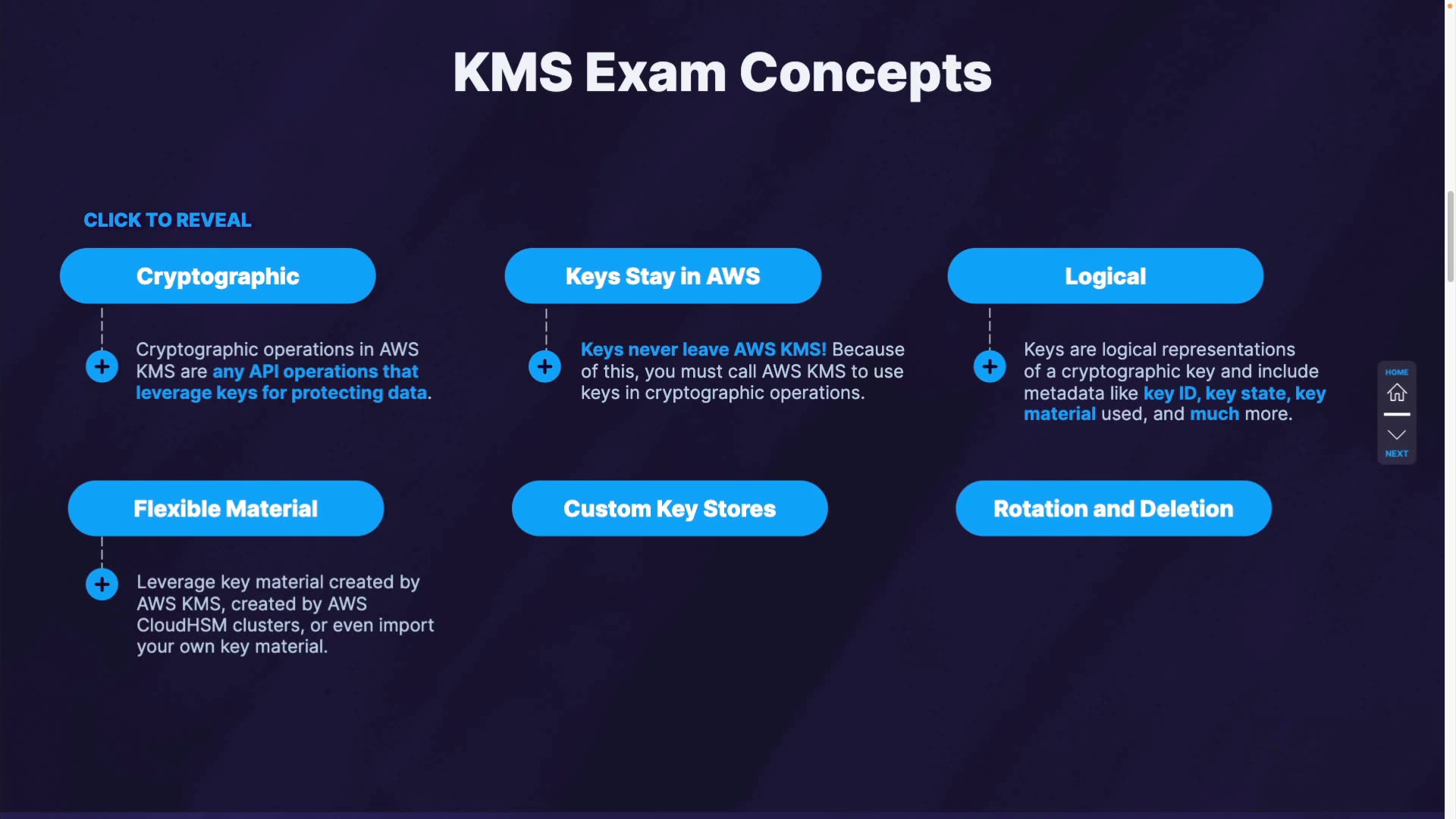 KMS Exam Concepts

CLICK TO REVEAL

Cryptographic

Cryptographic operations in AWS KMS are any API operations that leverage keys for protecting data.

Keys Stay in AWS

Keys never leave AWS KMS! Because of this, you must call AWS KMS to use keys in cryptographic operations.

Logical

Keys are logical representations of a cryptographic key and include metadata like key ID, key state, key material used, and much more.

Flexible Material

Leverage key material created by AWS KMS, created by AWS CloudHSM clusters, or even import your own key material.

Custom Key Stores

Rotation and Deletion

HOME

NEXT